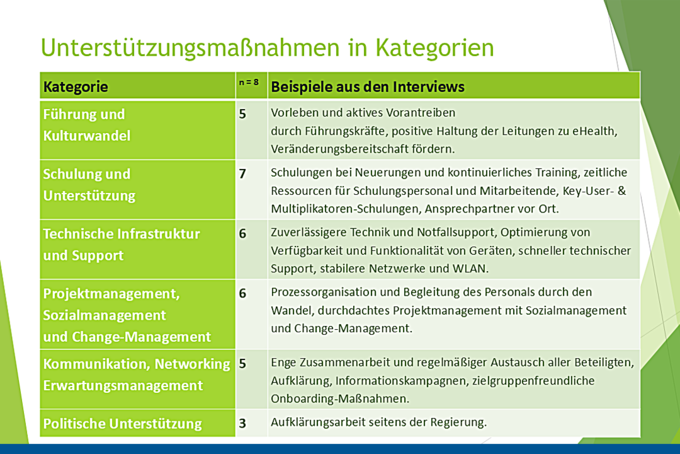 Unterstützungsmaßnahmen in Kategorien

| Kategorie | n = 8 | Beispiele aus den Interviews |
|---|---|---|
| Führung und Kulturwandel | 5 | Vorleben und aktives Vorantreiben durch Führungskräfte, positive Haltung der Leitungen zu eHealth, Veränderungsbereitschaft fördern. |
| Schulung und Unterstützung | 7 | Schulungen bei Neuerungen und kontinuierliches Training, zeitliche Ressourcen für Schulungspersonal und Mitarbeitende, Key-User- & Multiplikatoren-Schulungen, Ansprechpartner vor Ort. |
| Technische Infrastruktur und Support | 6 | Zuverlässigere Technik und Notfallsupport, Optimierung von Verfügbarkeit und Funktionalität von Geräten, schneller technischer Support, stabilere Netzwerke und WLAN. |
| Projektmanagement, Sozialmanagement und Change-Management | 6 | Prozessorganisation und Begleitung des Personals durch den Wandel, durchdachtes Projektmanagement mit Sozialmanagement und Change-Management. |
| Kommunikation, Networking Erwartungsmanagement | 5 | Enge Zusammenarbeit und regelmäßiger Austausch aller Beteiligten, Aufklärung, Informationskampagnen, zielgruppenfreundliche Onboarding-Maßnahmen. |
| Politische Unterstützung | 3 | Aufklärungsarbeit seitens der Regierung. |